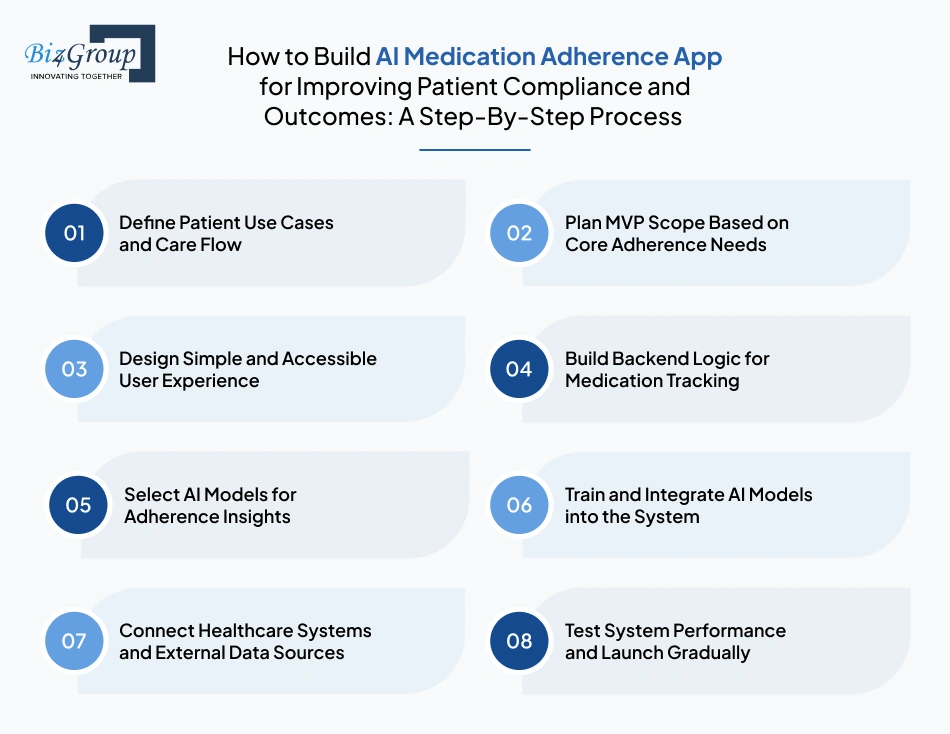 Biz4Group
INNOVATING TOGETHER

How to Build AI Medication Adherence App for Improving Patient Compliance and Outcomes: A Step-By-Step Process

01 Define Patient Use Cases and Care Flow

02 Plan MVP Scope Based on Core Adherence Needs

03 Design Simple and Accessible User Experience

04 Build Backend Logic for Medication Tracking

05 Select AI Models for Adherence Insights

06 Train and Integrate AI Models into the System

07 Connect Healthcare Systems and External Data Sources

08 Test System Performance and Launch Gradually